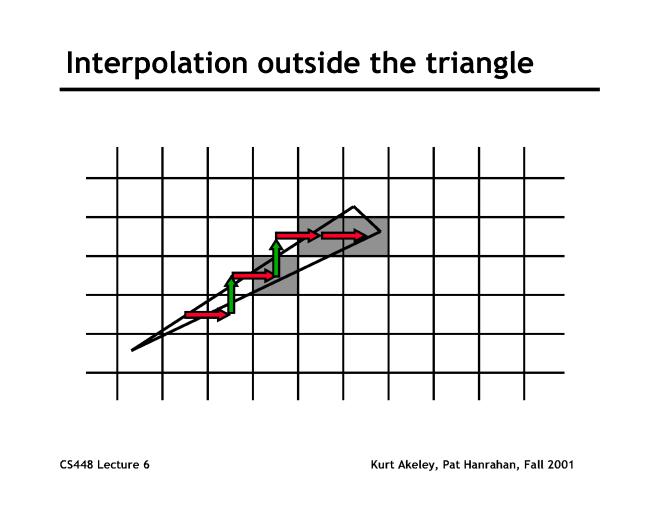 Interpolation outside the triangle

CS448 Lecture 6

Kurt Akeley, Pat Hanrahan, Fall 2001